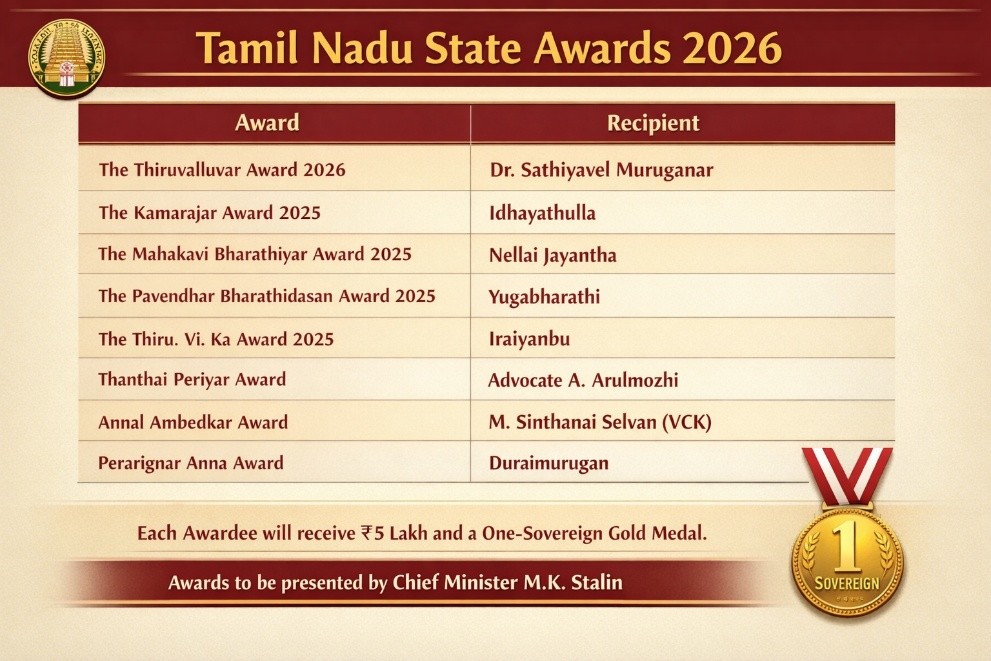 Tamil Nadu State Awards 2026

| Award | Recipient |
|---|---|
| The Thiruvalluvar Award 2026 | Dr. Sathiyavel Muruganar |
| The Kamarajar Award 2025 | Idhayathulla |
| The Mahakavi Bharathiyar Award 2025 | Nellai Jayantha |
| The Pavendhar Bharathidasan Award 2025 | Yugabharathi |
| The Thiru. Vi. Ka Award 2025 | Iraiyanbu |
| Thanthai Periyar Award | Advocate A. Arulmozhi |
| Annal Ambedkar Award | M. Sinthanai Selvan (VCK) |
| Perarignar Anna Award | Duraimurugan |

Each Awardee will receive ₹5 Lakh and a One-Sovereign Gold Medal.

Awards to be presented by Chief Minister M.K. Stalin

1
SOVEREIGN